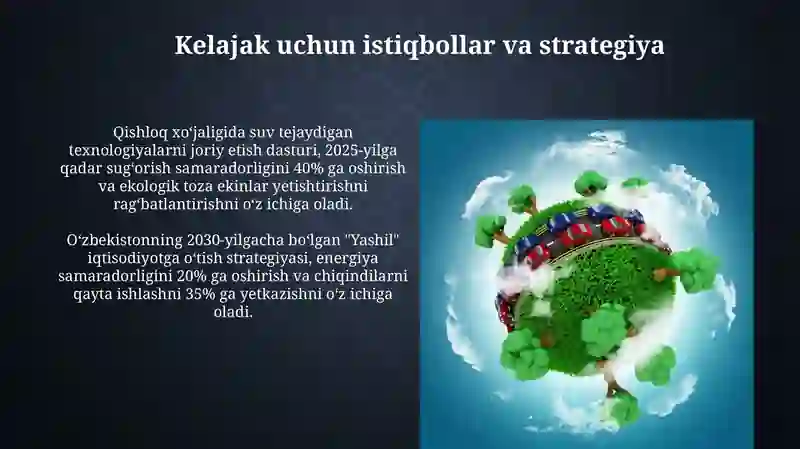 Kelajak uchun istiqbollar va strategiya

Qishloq xoʻjaligida suv tejaydigan texnologiyalarni joriy etish dasturi, 2025-yilga qadar sugʻorish samaradorligini 40% ga oshirish va ekologik toza ekinlar yetishtirishni ragʻbatlantirishni oʻz ichiga oladi.

Oʻzbekistonning 2030-yilgacha boʻlgan "Yashil" iqtisodiyotga oʻtish strategiyasi, energiya samaradorligini 20% ga oshirish va chiqindilarni qayta ishlashni 35% ga yetkazishni oʻz ichiga oladi.